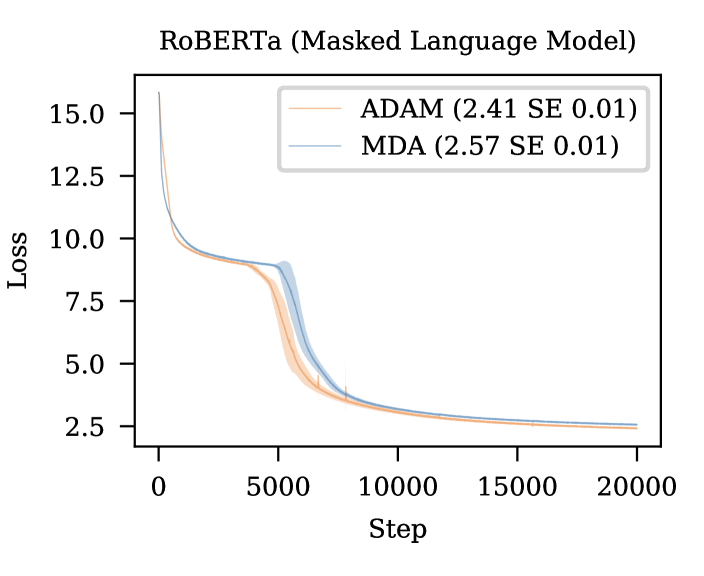 RoBERTa (Masked Language Model)

ADAM (2.41 SE 0.01)
MDA (2.57 SE 0.01)

Loss

15.0
12.5
10.0
7.5
5.0
2.5

0
5000
10000
15000
20000

Step